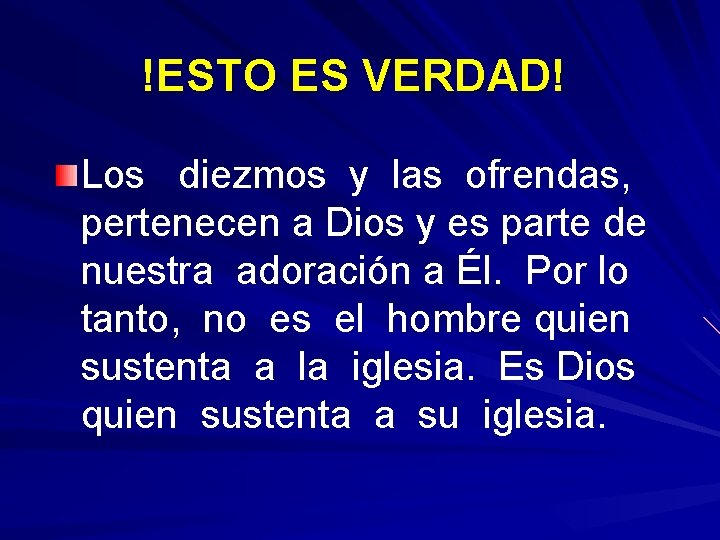 !ESTO ES VERDAD!

Los diezmos y las ofrendas, pertenecen a Dios y es parte de nuestra adoración a Él. Por lo tanto, no es el hombre quien sustenta a la iglesia. Es Dios quien sustenta a su iglesia.